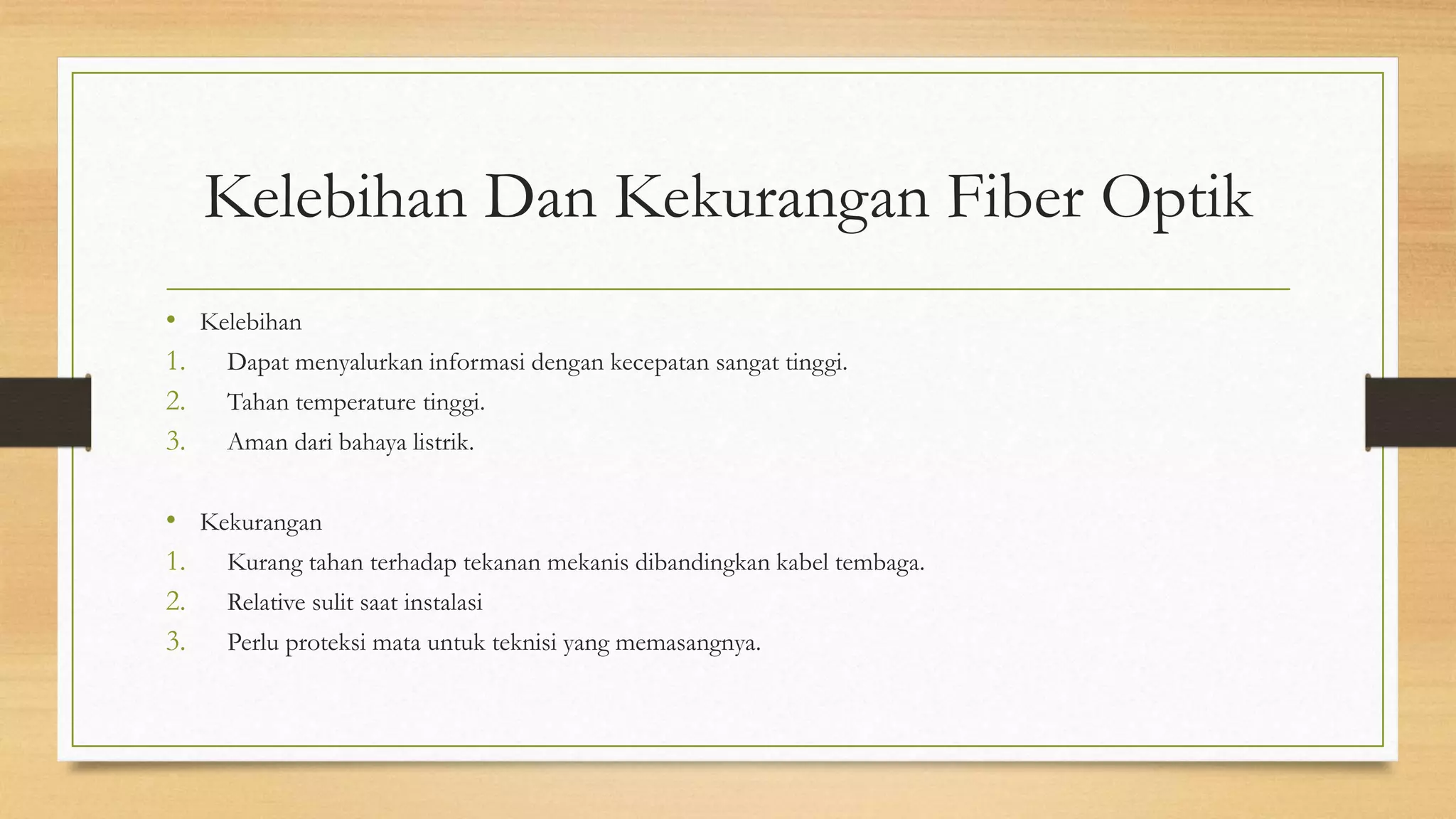 Kelebihan Dan Kekurangan Fiber Optik

• Kelebihan
1. Dapat menyalurkan informasi dengan kecepatan sangat tinggi.
2. Tahan temperature tinggi.
3. Aman dari bahaya listrik.

• Kekurangan
1. Kurang tahan terhadap tekanan mekanis dibandingkan kabel tembaga.
2. Relative sulit saat instalasi
3. Perlu proteksi mata untuk teknisi yang memasangnya.